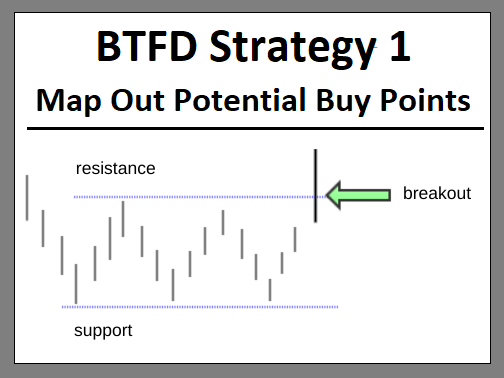 BTFD Strategy 1
Map Out Potential Buy Points

resistance

breakout

support